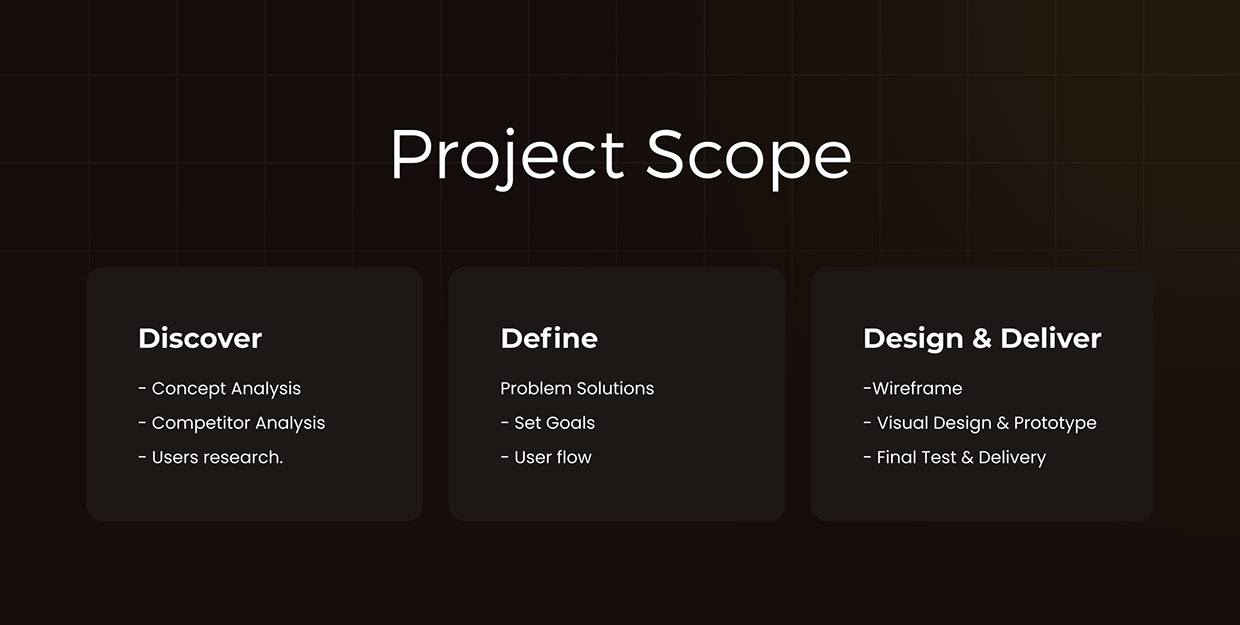 Project Scope

Discover

- Concept Analysis
- Competitor Analysis
- Users research.

Define

Problem Solutions
- Set Goals
- User flow

Design & Deliver

-Wireframe
- Visual Design & Prototype
- Final Test & Delivery